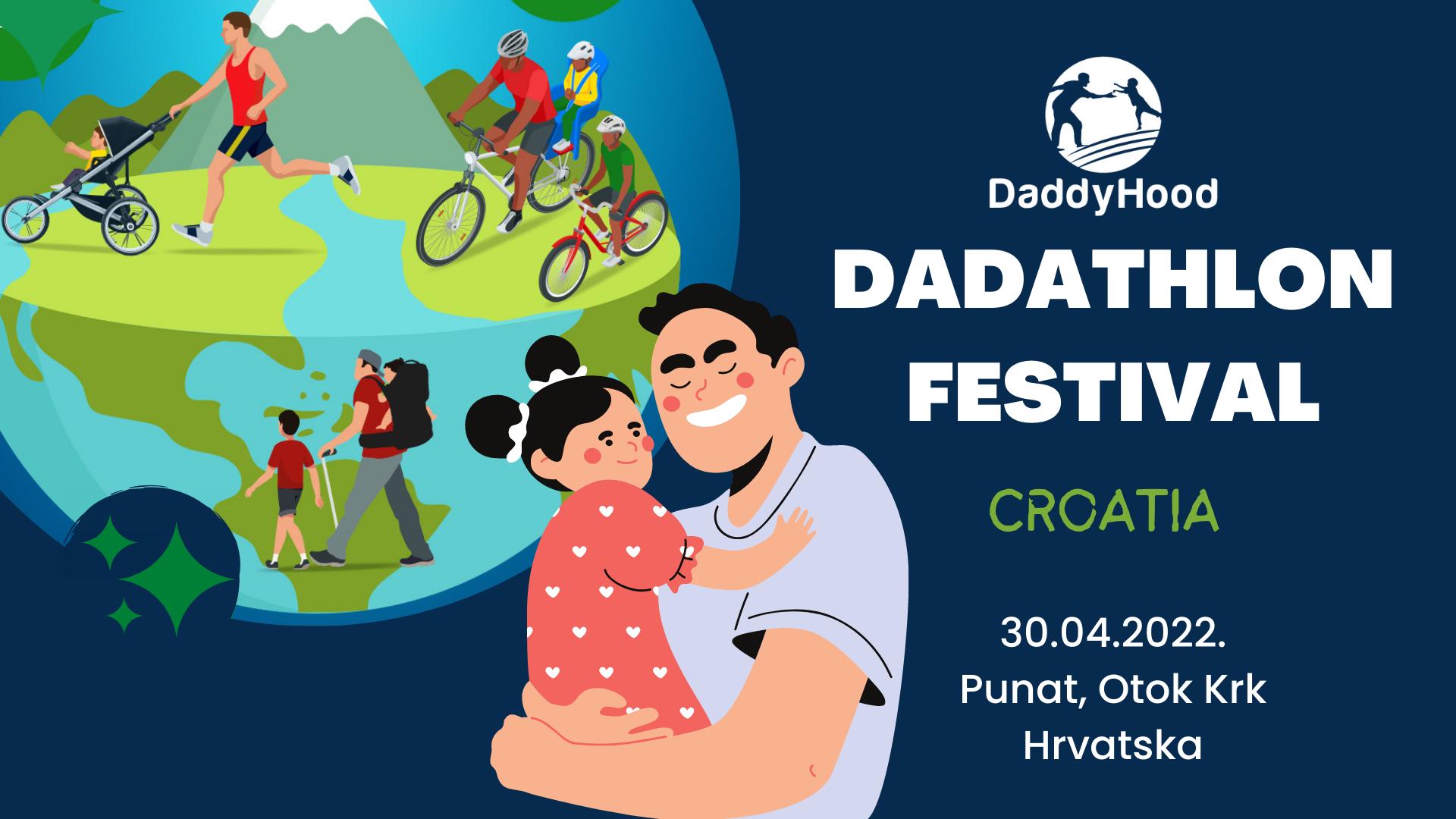 DaddyHood

DADATHLON FESTIVAL

CROATIA

30.04.2022.
Punat, Otok Krk
Hrvatska